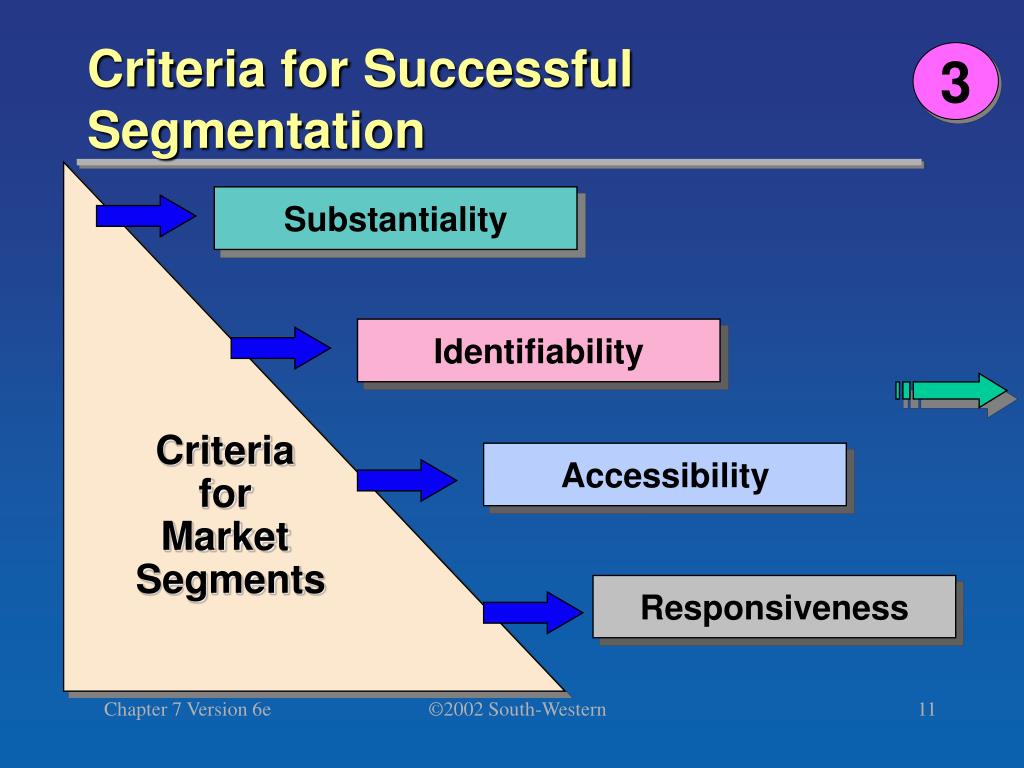 Criteria for Successful Segmentation

3

Substantiality

Identifiability

Accessibility

Responsiveness

Criteria for Market Segments

Chapter 7 Version 6e

©2002 South-Western

11